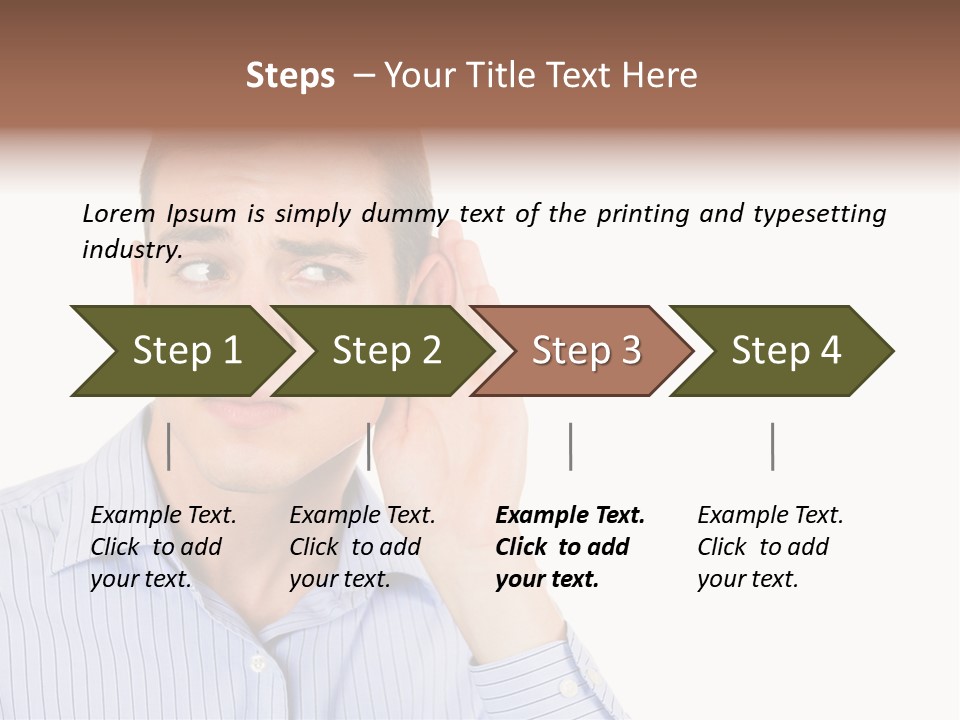 Steps – Your Title Text Here

Lorem Ipsum is simply dummy text of the printing and typesetting industry.

Step 1

Step 2

Step 3

Step 4

Example Text. Click to add your text.

Example Text. Click to add your text.

Example Text. Click to add your text.

Example Text. Click to add your text.